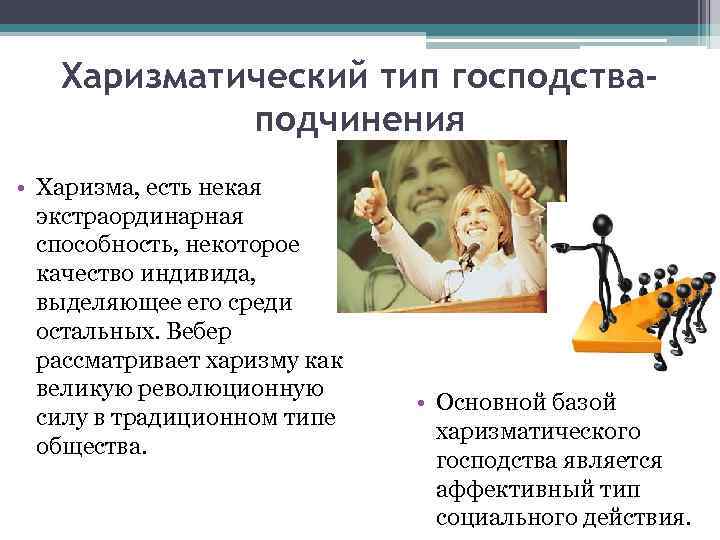 Харизматический тип господства-подчинения

• Харизма, есть некая экстраординарная способность, некоторое качество индивида, выделяющее его среди остальных. Вебер рассматривает харизму как великую революционную силу в традиционном типе общества.

• Основной базой харизматического господства является аффективный тип социального действия.